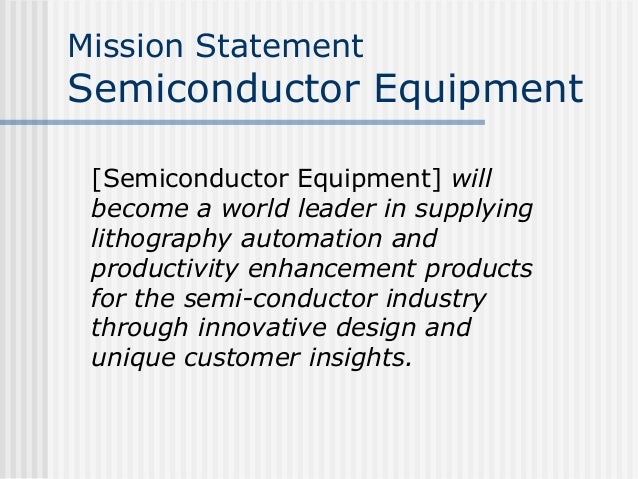 Mission Statement
Semiconductor Equipment

[Semiconductor Equipment] will become a world leader in supplying lithography automation and productivity enhancement products for the semi-conductor industry through innovative design and unique customer insights.